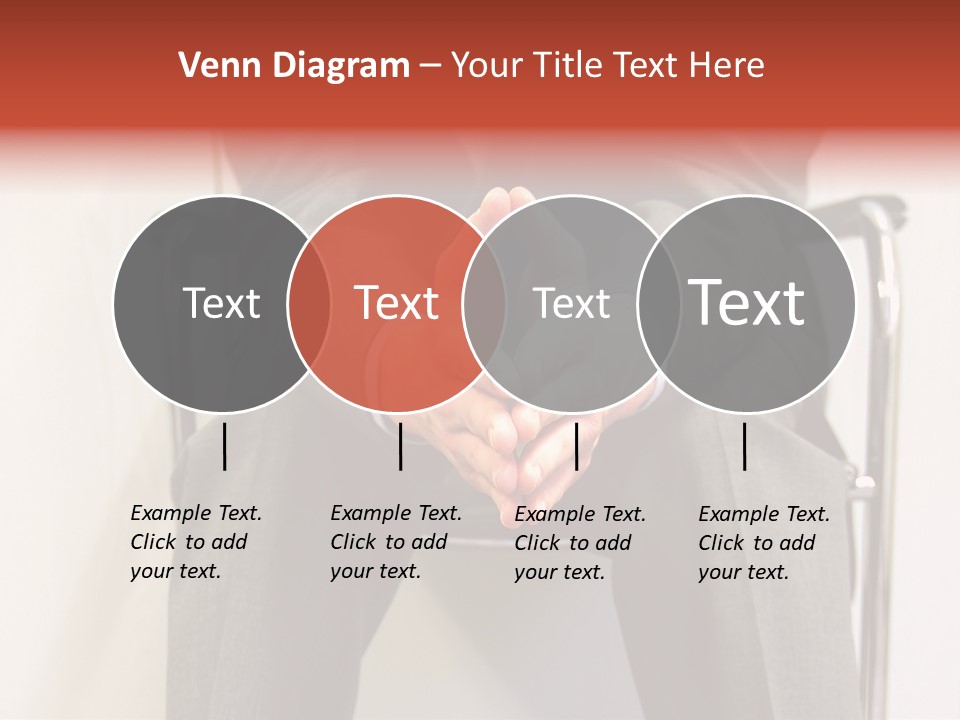 Venn Diagram – Your Title Text Here

Text

Text

Text

Text

Example Text. Click to add your text.

Example Text. Click to add your text.

Example Text. Click to add your text.

Example Text. Click to add your text.